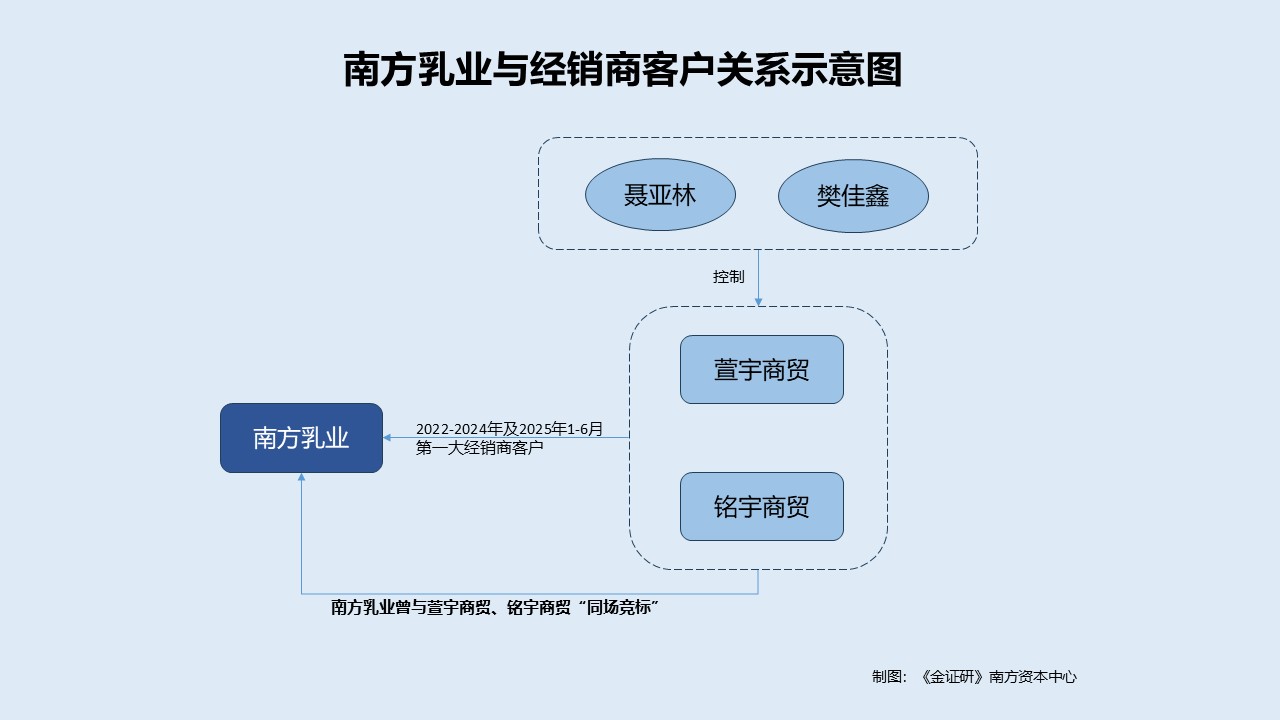 南方乳业与经销商客户关系示意图

聂亚林

樊佳鑫

控制

萱宇商贸

铭宇商贸

南方乳业

2022-2024年及2025年1-6月
第一大经销商客户

南方乳业曾与萱宇商贸、铭宇商贸“同场竞标”

制图：《金证研》南方资本中心